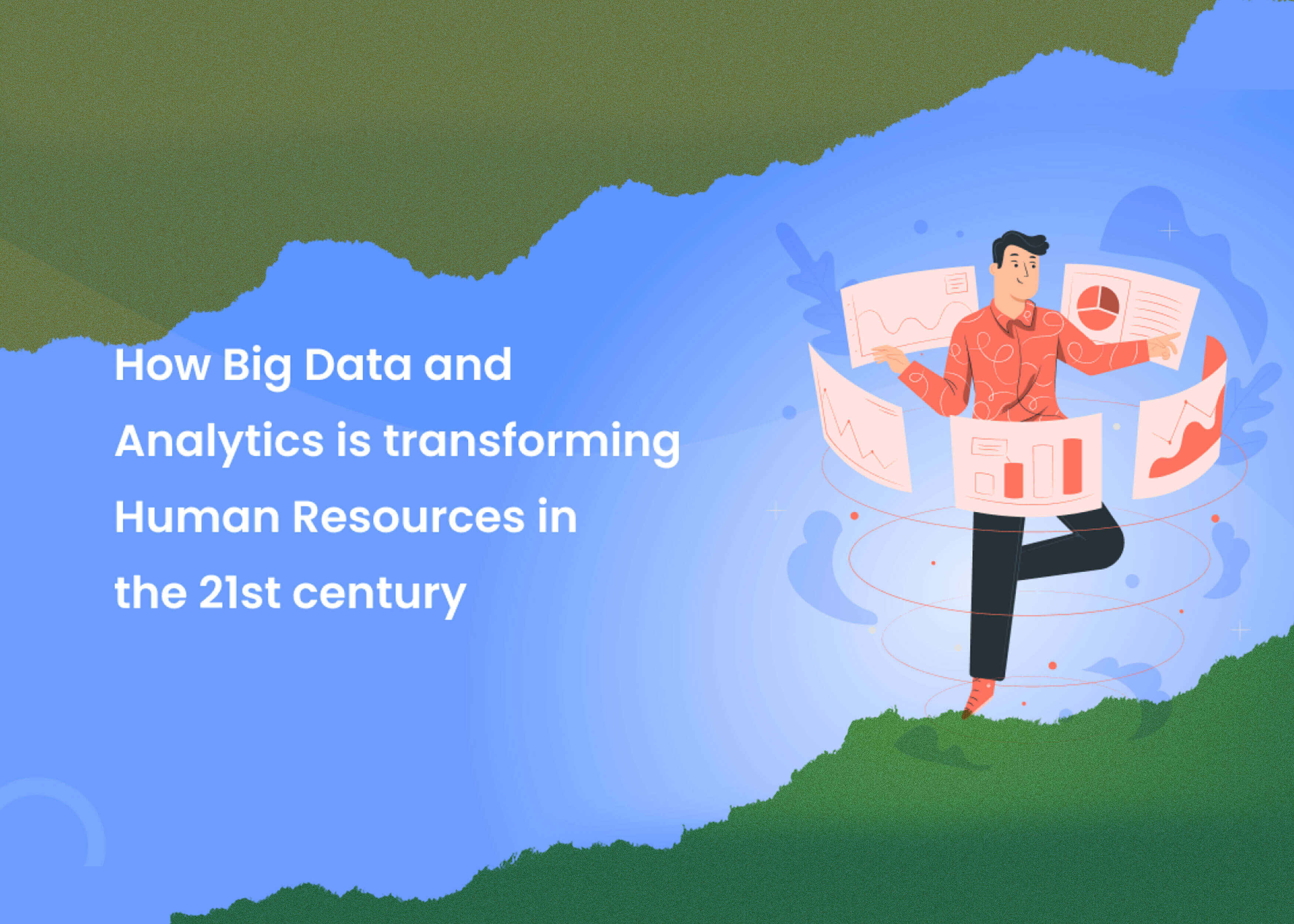 How Big Data and Analytics is transforming Human Resources in the 21st century